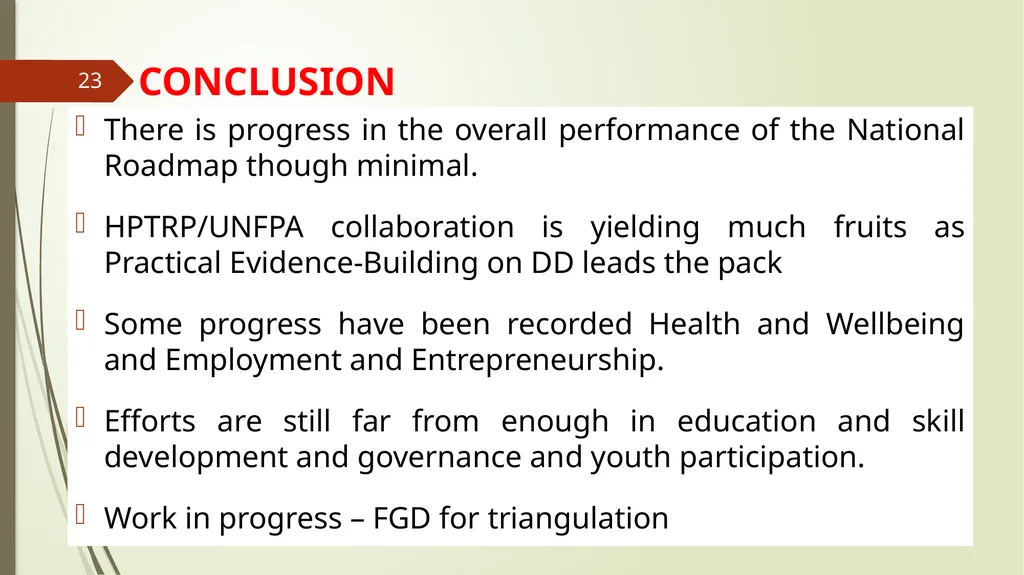 23

CONCLUSION

There is progress in the overall performance of the National Roadmap though minimal.

HPTRP/UNFPA collaboration is yielding much fruits as Practical Evidence-Building on DD leads the pack

Some progress have been recorded Health and Wellbeing and Employment and Entrepreneurship.

Efforts are still far from enough in education and skill development and governance and youth participation.

Work in progress – FGD for triangulation